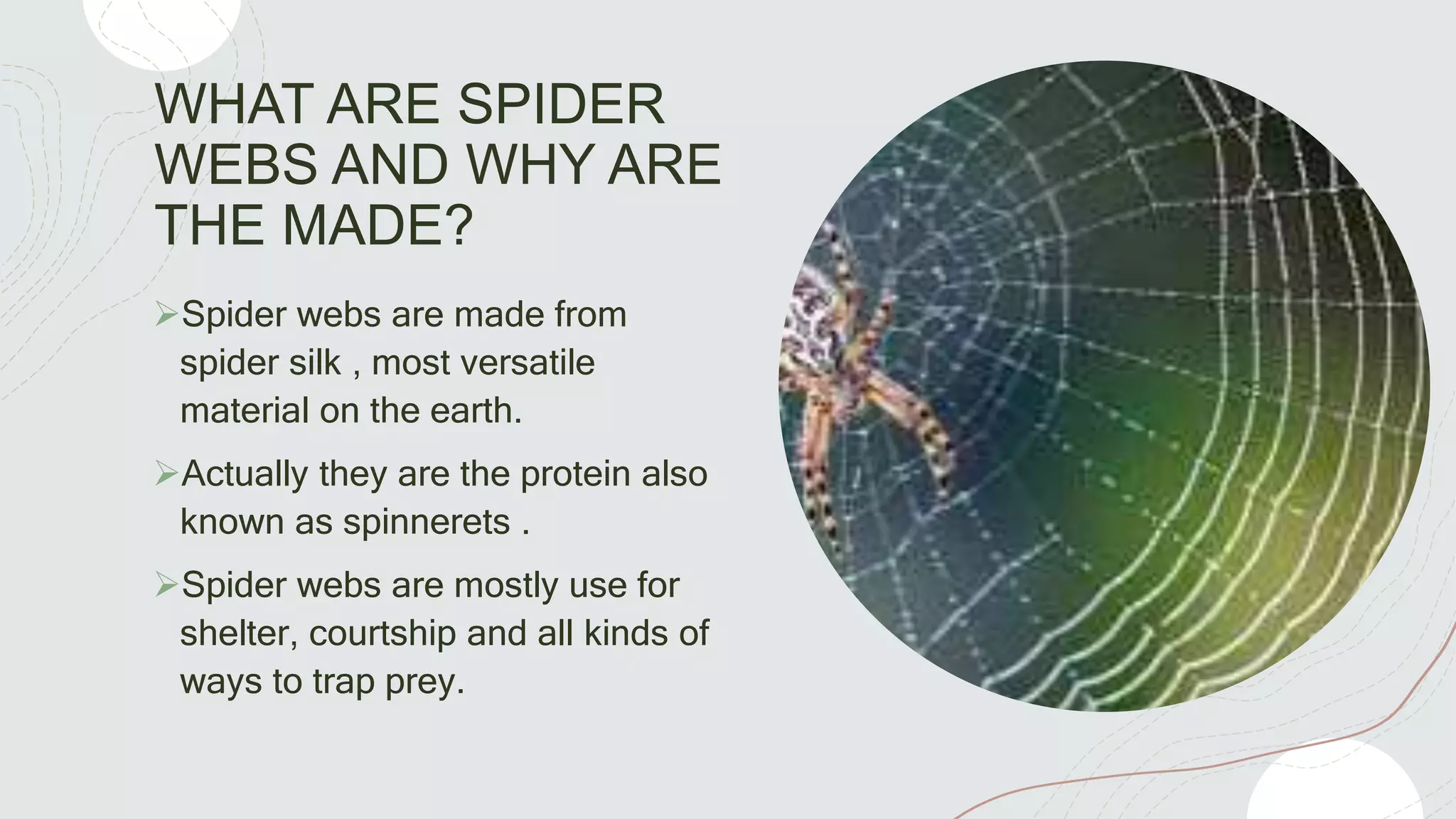 WHAT ARE SPIDER WEBS AND WHY ARE THE MADE?

➢Spider webs are made from spider silk , most versatile material on the earth.

➢Actually they are the protein also known as spinnerets .

➢Spider webs are mostly use for shelter, courtship and all kinds of ways to trap prey.